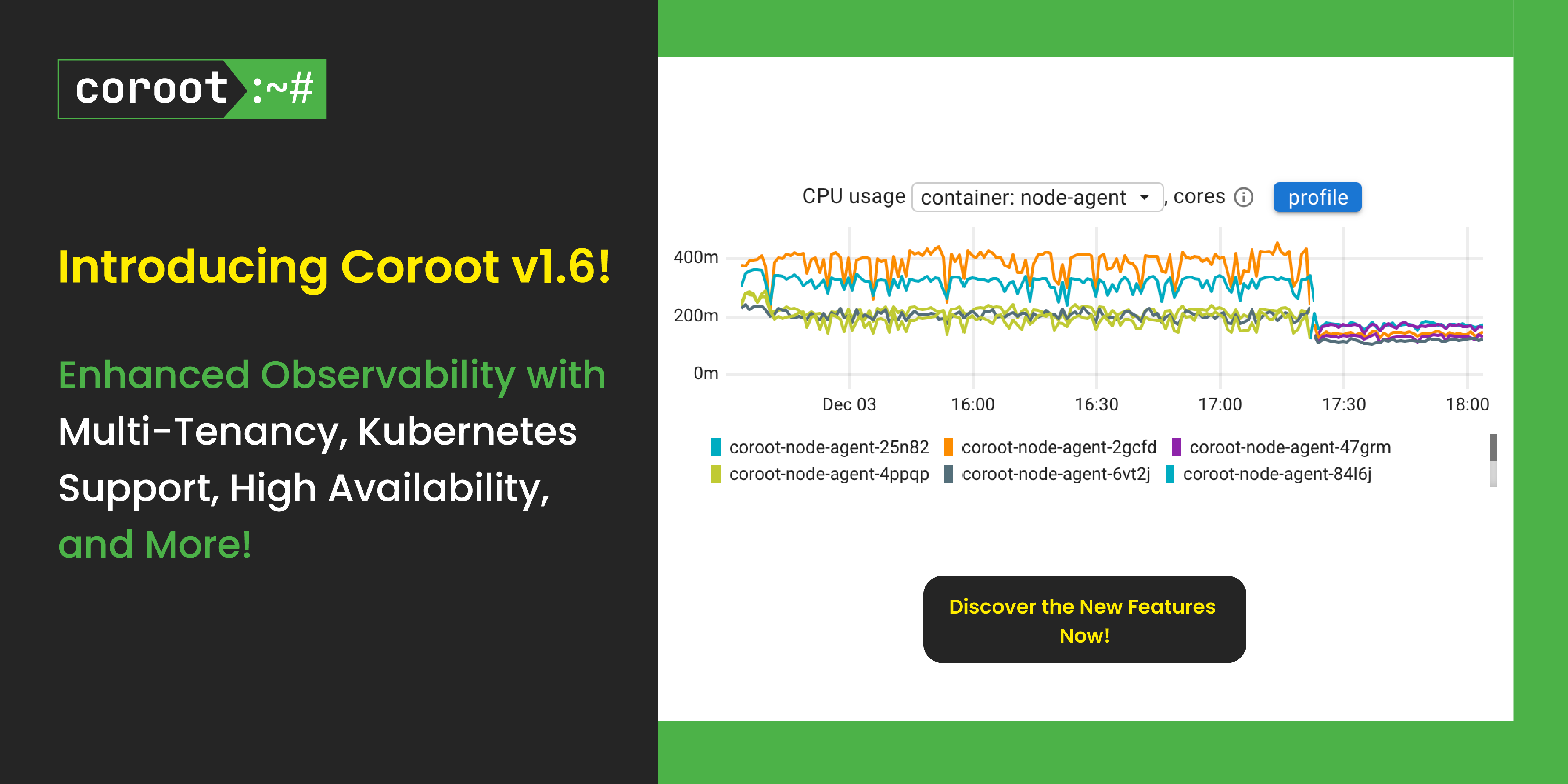 coroot :~#

Introducing Coroot v1.6!

Enhanced Observability with Multi-Tenancy, Kubernetes Support, High Availability, and More!

CPU usage container: node-agent , cores profile

400m
200m
0m

Dec 03 16:00 16:30 17:00 17:30 18:00

coroot-node-agent-25n82 coroot-node-agent-2gcfd coroot-node-agent-47grm
coroot-node-agent-4ppqp coroot-node-agent-6vt2j coroot-node-agent-84l6j

Discover the New Features Now!